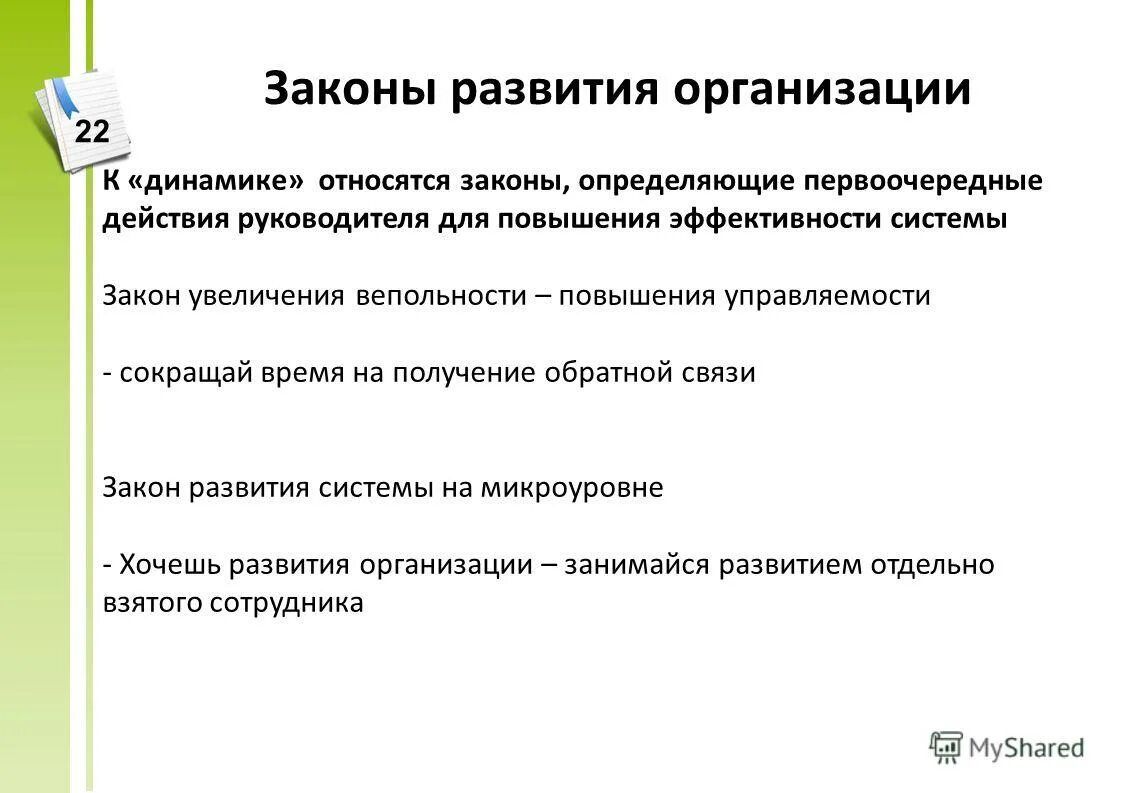 22

Законы развития организации

К «динамике» относятся законы, определяющие первоочередные действия руководителя для повышения эффективности системы

Закон увеличения вепольности – повышения управляемости

- сокращай время на получение обратной связи

Закон развития системы на микроуровне

- Хочешь развития организации – занимайся развитием отдельно взятого сотрудника

MyShared